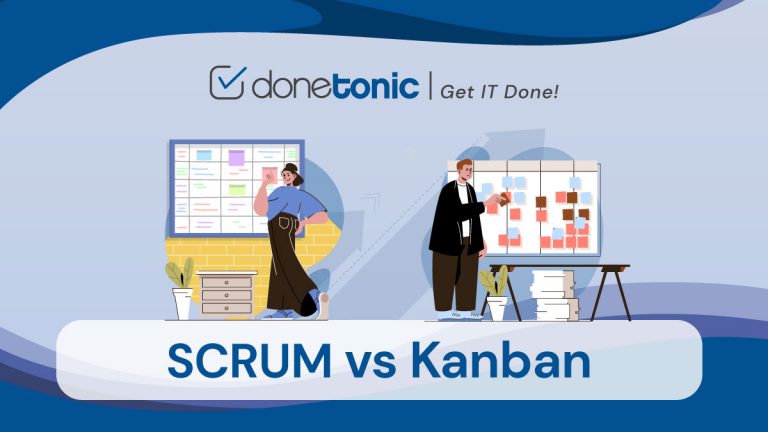 donetonic | Get IT Done!

SCRUM vs Kanban